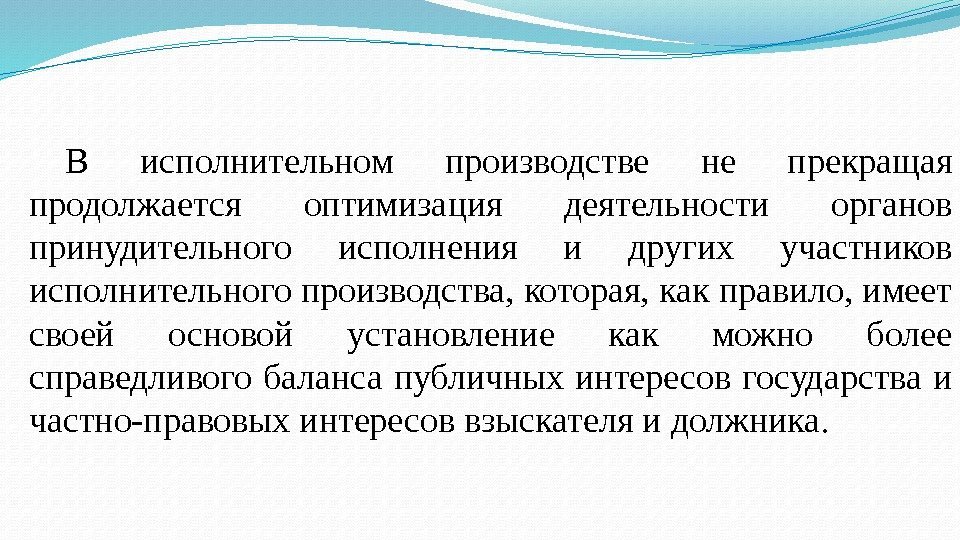 В исполнительном производстве не прекращая продолжается оптимизация деятельности органов принудительного исполнения и других участников исполнительного производства, которая, как правило, имеет своей основой установление как можно более справедливого баланса публичных интересов государства и частно-правовых интересов взыскателя и должника.